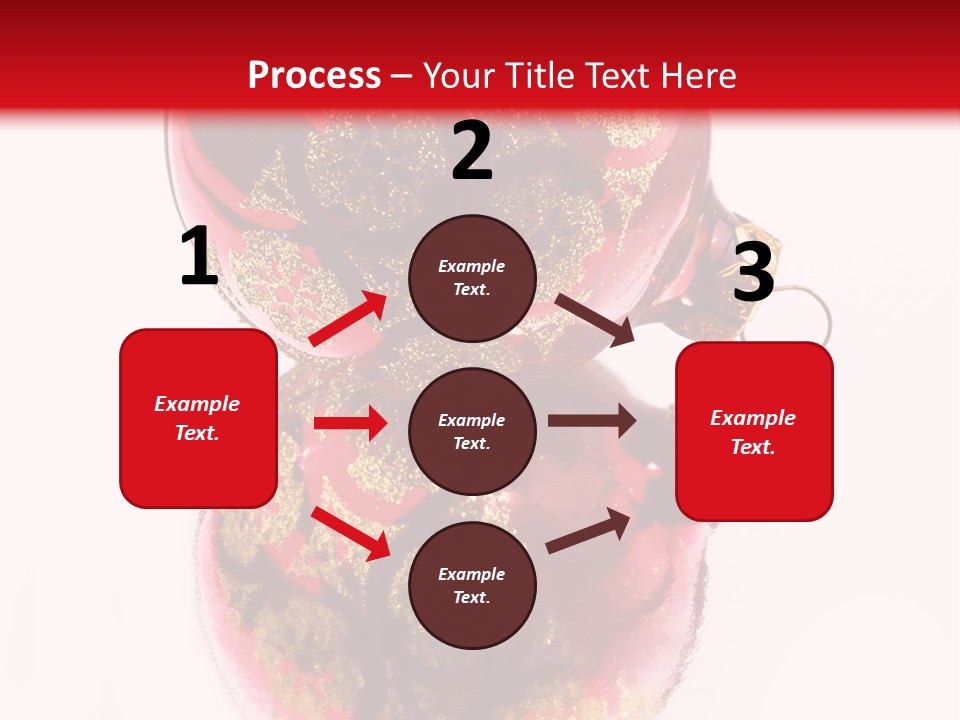 Process – Your Title Text Here

1

Example Text.

2

Example Text.

Example Text.

Example Text.

3

Example Text.